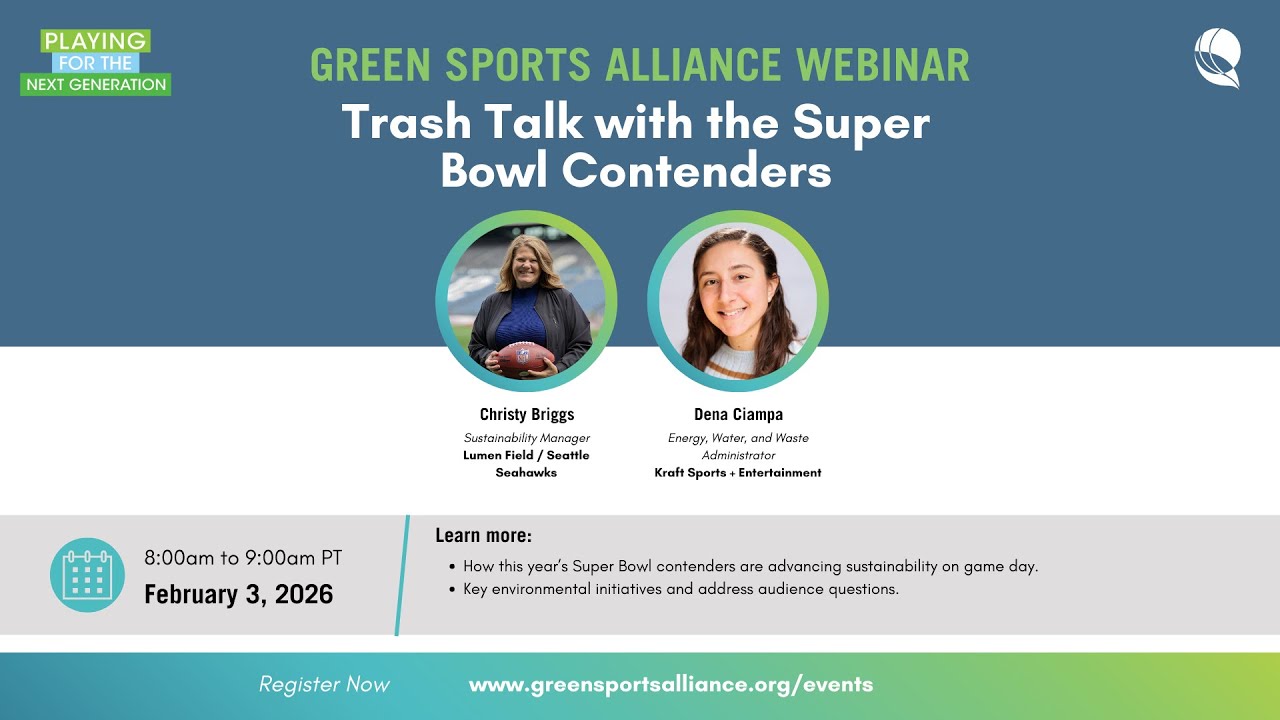 PLAYING FOR THE NEXT GENERATION

GREEN SPORTS ALLIANCE WEBINAR

Trash Talk with the Super Bowl Contenders

Christy Briggs
Sustainability Manager
Lumen Field / Seattle Seahawks

Dena Ciampa
Energy, Water, and Waste Administrator
Kraft Sports + Entertainment

8:00am to 9:00am PT
February 3, 2026

Learn more:
• How this year's Super Bowl contenders are advancing sustainability on game day.
• Key environmental initiatives and address audience questions.

Register Now www.greensportsalliance.org/events